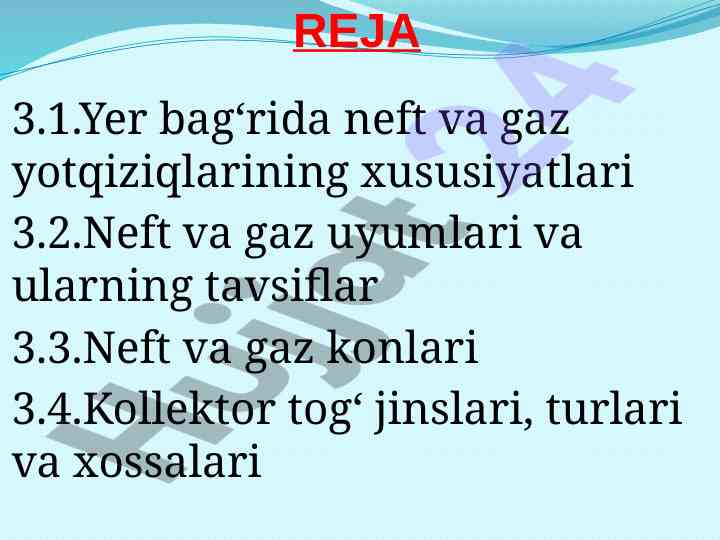 REJA

3.1.Yer bag‘rida neft va gaz yotqiziqlarining xususiyatlari

3.2.Neft va gaz uyumlari va ularning tavsiflar

3.3.Neft va gaz konlari

3.4.Kollektor tog‘ jinslari, turlari va xossalari

Hujjat24